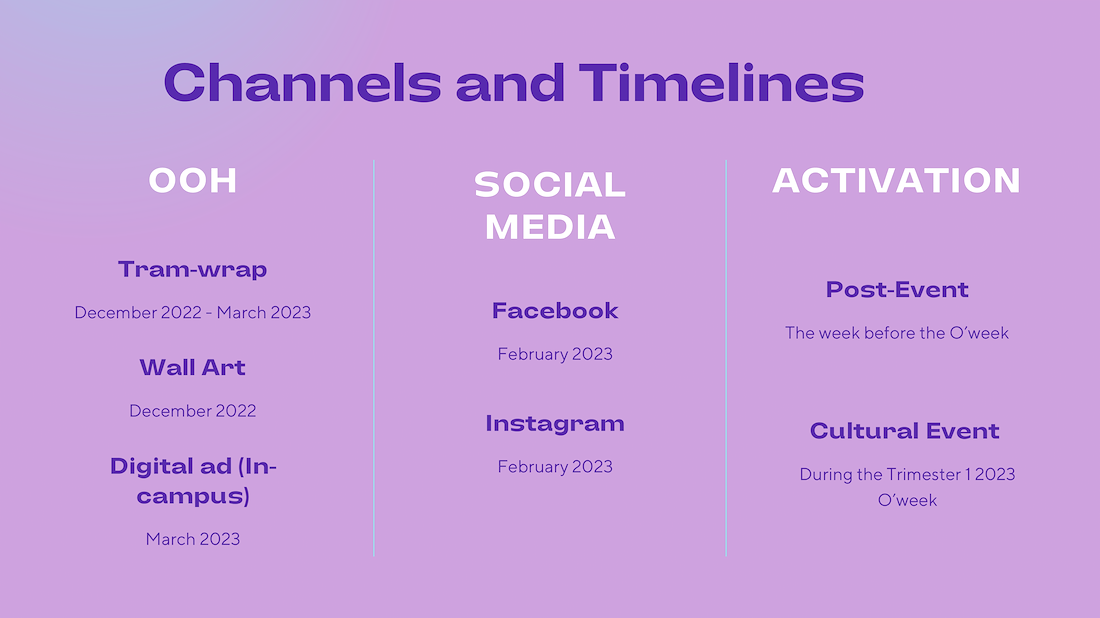 Channels and Timelines

OOH

Tram-wrap

December 2022 - March 2023

Wall Art

December 2022

Digital ad (In-campus)

March 2023

SOCIAL MEDIA

Facebook

February 2023

Instagram

February 2023

ACTIVATION

Post-Event

The week before the O'week

Cultural Event

During the Trimester 1 2023 O'week